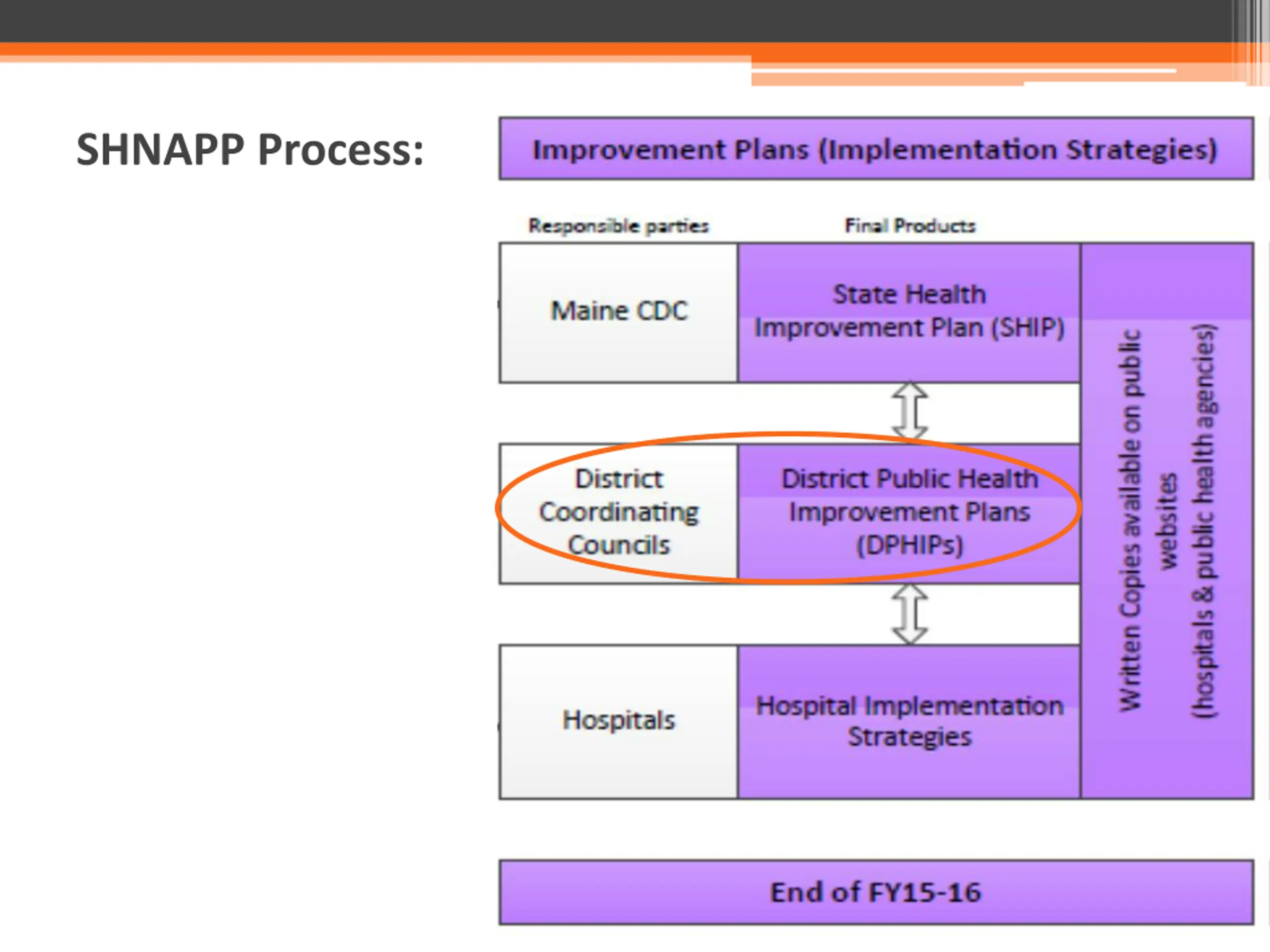 SHNAPP Process:

Improvement Plans (Implementation Strategies)

Responsible parties

Final Products

Maine CDC

State Health Improvement Plan (SHIP)

District Coordinating Councils

District Public Health Improvement Plans (DPHIPs)

Hospitals

Hospital Implementation Strategies

Written Copies available on public websites (hospitals & public health agencies)

End of FY15-16